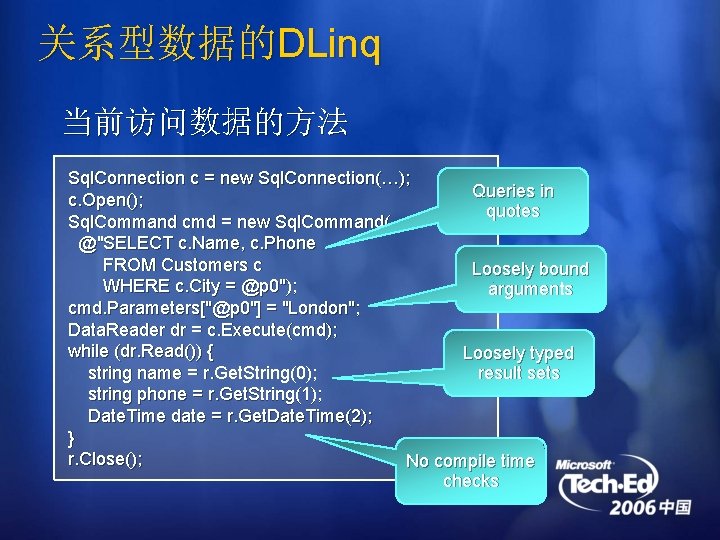 关系型数据的DLinq

当前访问数据的方法

SqlConnection c = new SqlConnection(…);
c.Open();
SqlCommand cmd = new SqlCommand(
@"SELECT c.Name, c.Phone
FROM Customers c
WHERE c.City = @p0");
cmd.Parameters["@p0"] = "London";
DataReader dr = c.Execute(cmd);
while (dr.Read()) {
string name = r.GetString(0);
string phone = r.GetString(1);
DateTime date = r.GetDateTime(2);
}
r.Close();

Queries in quotes

Loosely bound arguments

Loosely typed result sets

No compile time checks

Microsoft Tech·Ed 2006 中国